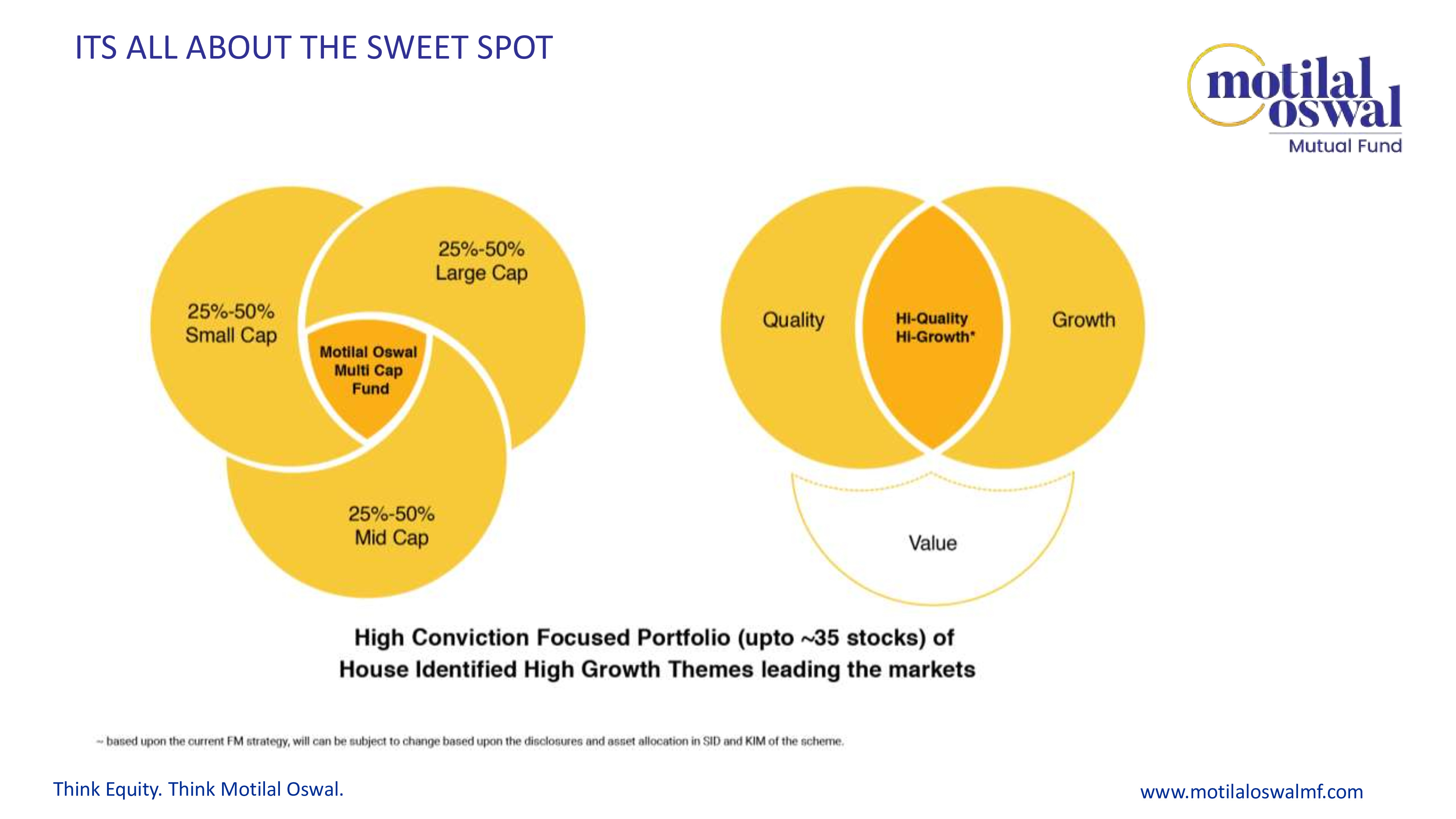 ITS ALL ABOUT THE SWEET SPOT

motilal oswal
Mutual Fund

25%-50%
Small Cap

25%-50%
Large Cap

Motilal Oswal
Multi Cap
Fund

25%-50%
Mid Cap

Quality

Hi-Quality
Hi-Growth*

Growth

Value

High Conviction Focused Portfolio (upto ~35 stocks) of House Identified High Growth Themes leading the markets

~ based upon the current FM strategy, will can be subject to change based upon the disclosures and asset allocation in SID and KIM of the scheme.

Think Equity. Think Motilal Oswal.

www.motilaloswalmf.com